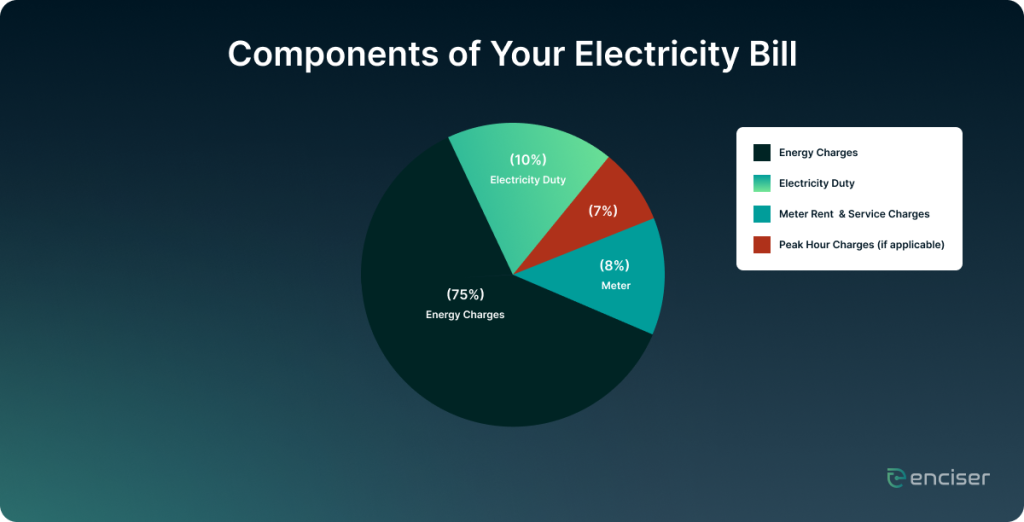 Components of Your Electricity Bill

(10%)
Electricity Duty

(7%)

(8%)
Meter

(75%)
Energy Charges

Energy Charges
Electricity Duty
Meter Rent & Service Charges
Peak Hour Charges (if applicable)

enciser